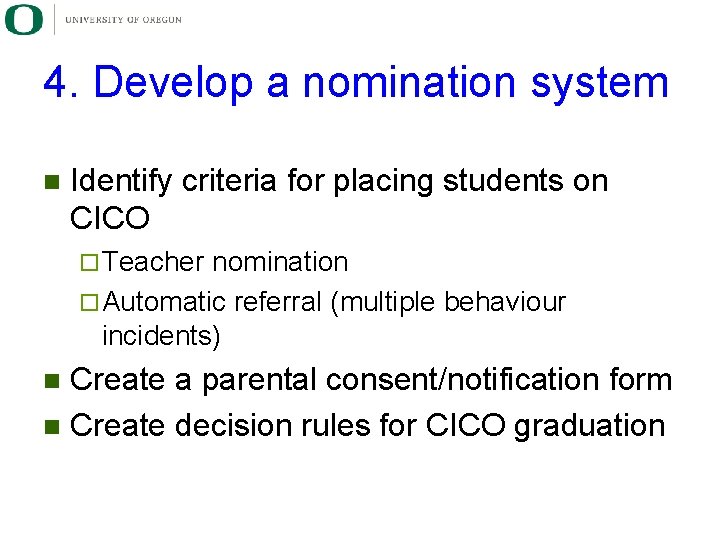 O UNIVERSITY OF OREGON

4. Develop a nomination system

Identify criteria for placing students on CICO

Teacher nomination

Automatic referral (multiple behaviour incidents)

Create a parental consent/notification form

Create decision rules for CICO graduation